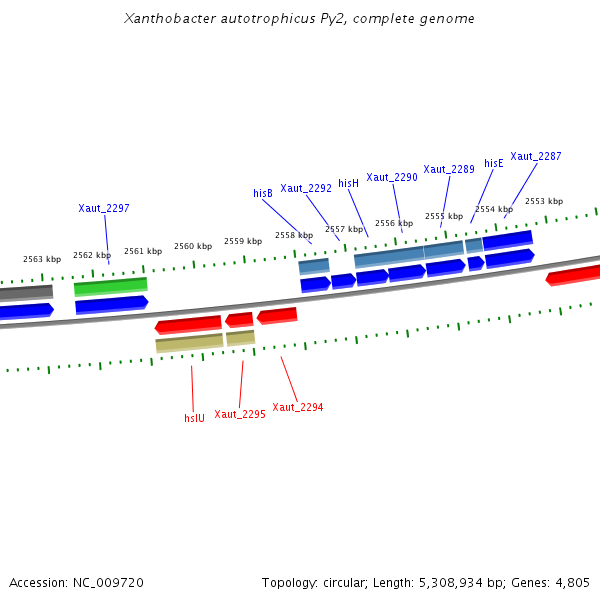 Xanthobacter autotrophicus Py2, complete genome

Xaut_2297

hisB

Xaut_2292

hisH

Xaut_2290

Xaut_2289

hisE

Xaut_2287

2563 kbp

2562 kbp

2561 kbp

2560 kbp

2559 kbp

2558 kbp

2557 kbp

2556 kbp

2555 kbp

2554 kbp

2553 kbp

hslU

Xaut_2295

Xaut_2294

Accession: NC_009720

Topology: circular; Length: 5,308,934 bp; Genes: 4,805